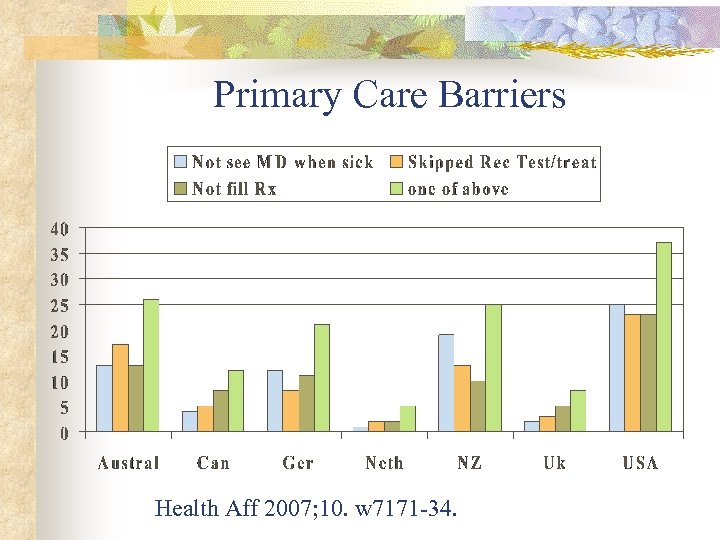 Primary Care Barriers

Not see MD when sick
Skipped Rec Test/treat
Not fill Rx
one of above

40
35
30
25
20
15
10
5
0

Austral
Can
Ger
Neth
NZ
Uk
USA

Health Aff 2007;10. w7171-34.